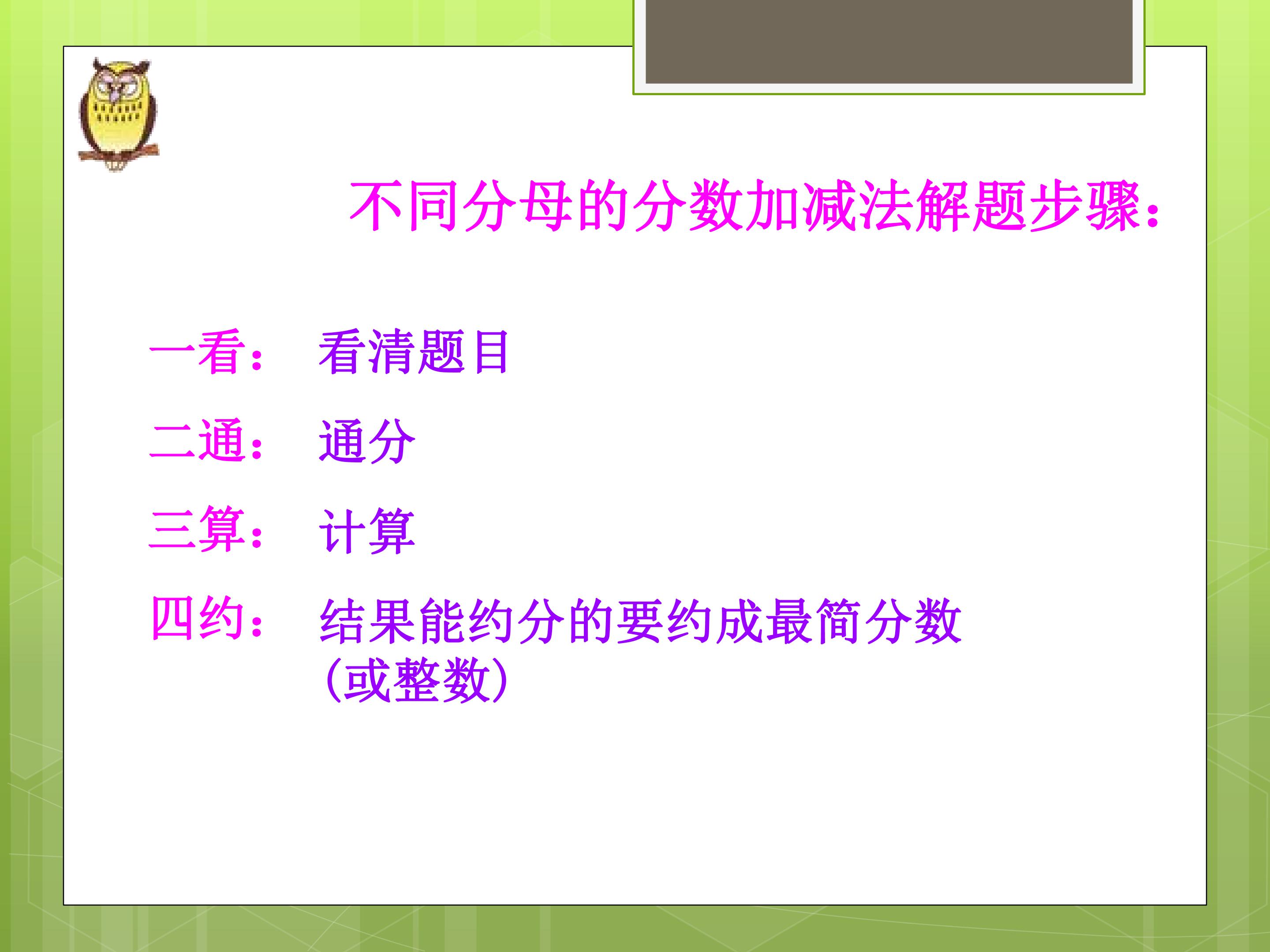 不同分母的分数加减法解题步骤：

一看： 看清题目

二通： 通分

三算： 计算

四约： 结果能约分的要约成最简分数(或整数)